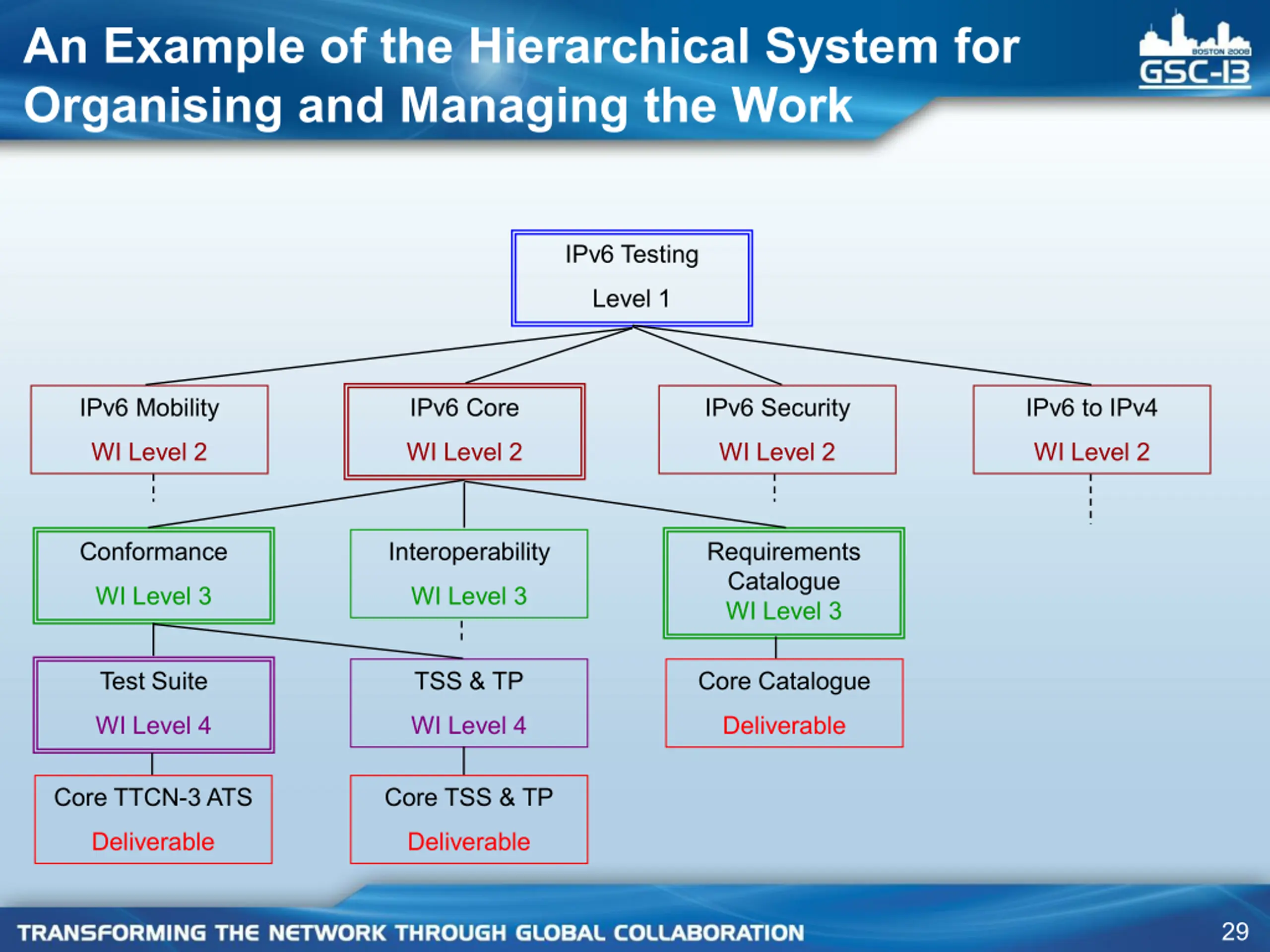 An Example of the Hierarchical System for Organising and Managing the Work

BOSTON 2008
GSC-13

IPv6 Testing
Level 1

IPv6 Mobility
WI Level 2

IPv6 Core
WI Level 2

IPv6 Security
WI Level 2

IPv6 to IPv4
WI Level 2

Conformance
WI Level 3

Interoperability
WI Level 3

Requirements Catalogue
WI Level 3

Test Suite
WI Level 4

TSS & TP
WI Level 4

Core Catalogue
Deliverable

Core TTCN-3 ATS
Deliverable

Core TSS & TP
Deliverable

TRANSFORMING THE NETWORK THROUGH GLOBAL COLLABORATION
29